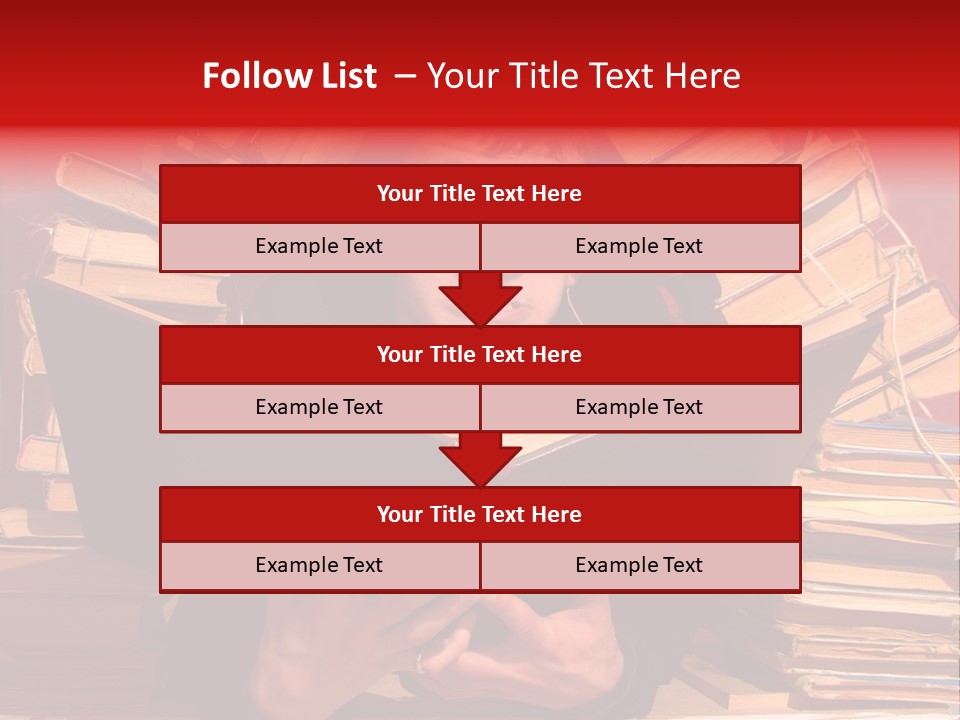 Follow List – Your Title Text Here

Your Title Text Here

Example Text

Example Text

Your Title Text Here

Example Text

Example Text

Your Title Text Here

Example Text

Example Text